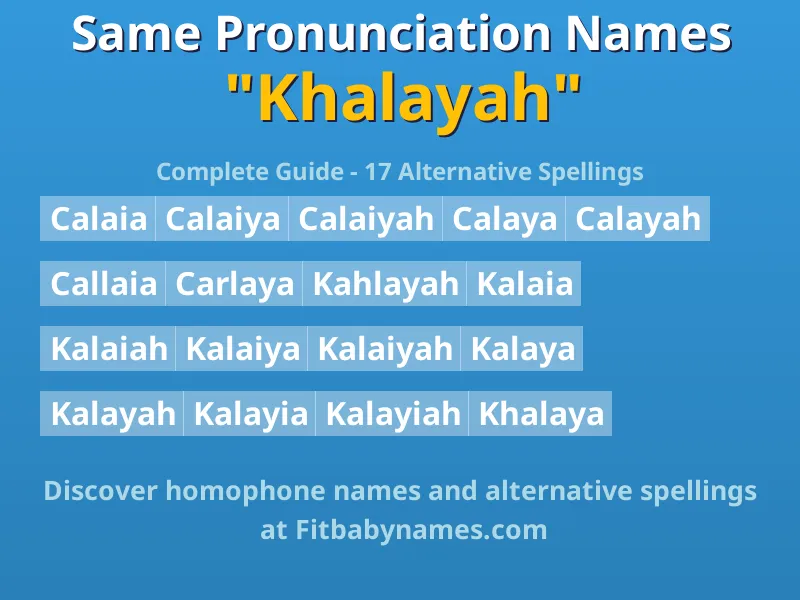 Same Pronunciation Names
"Khalayah"

Complete Guide - 17 Alternative Spellings

Calaia Calaiya Calaiyah Calaya Calayah

Callaia Carlaya Kahlayah Kalaia

Kalaiah Kalaiya Kalaiyah Kalaya

Kalayah Kalayia Kalayiah Khalaya

Discover homophone names and alternative spellings at Fitbabynames.com